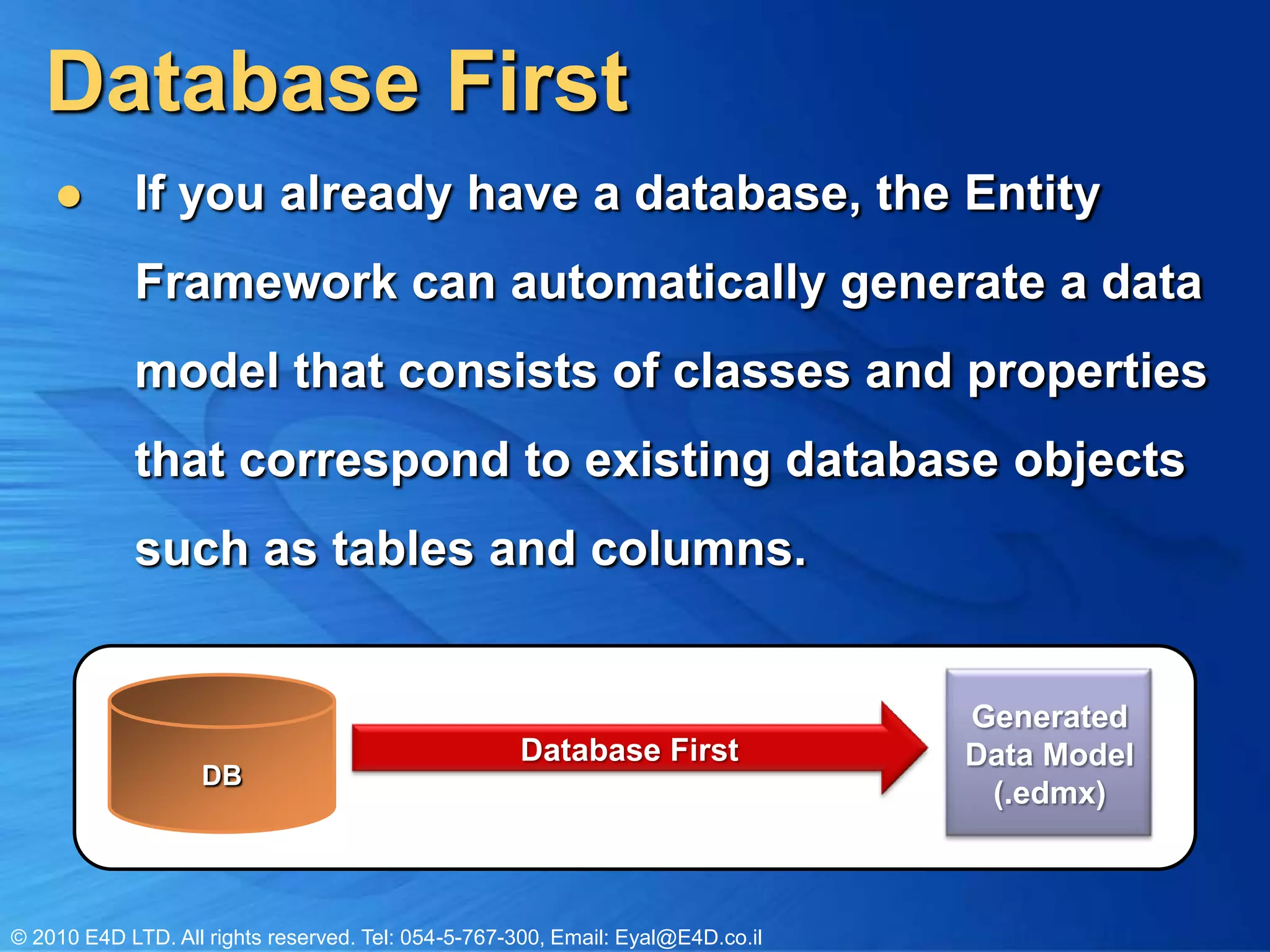 Database First

● If you already have a database, the Entity Framework can automatically generate a data model that consists of classes and properties that correspond to existing database objects such as tables and columns.

DB

Database First

Generated Data Model (.edmx)

© 2010 E4D LTD. All rights reserved. Tel: 054-5-767-300, Email: Eyal@E4D.co.il